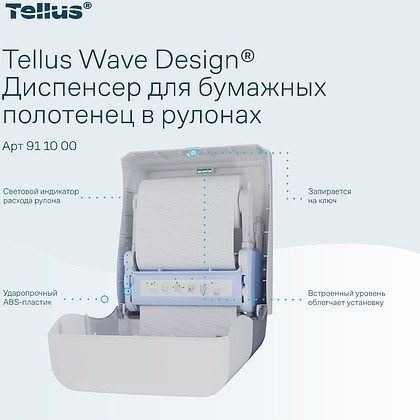 Tellus®

Tellus Wave Design®
Диспенсер для бумажных полотенец в рулонах

Арт 91 10 00

Световой индикатор расхода рулона

Запирается на ключ

Ударопрочный ABS-пластик

Встроенный уровень облегчает установку